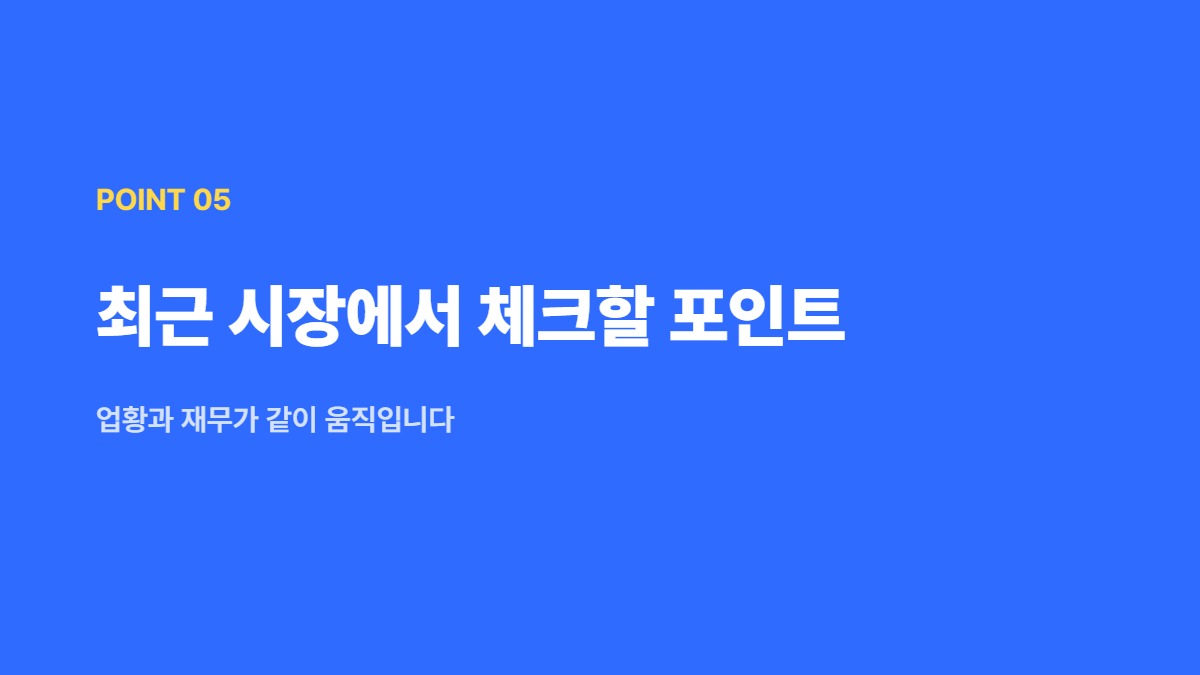 POINT 05

최근 시장에서 체크할 포인트

업황과 재무가 같이 움직입니다